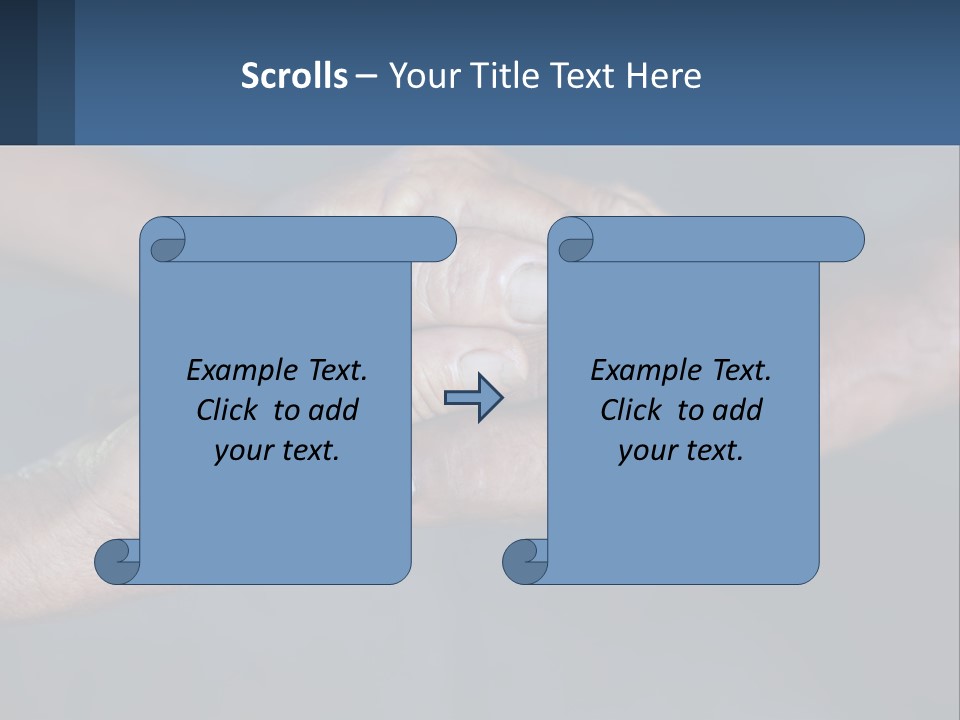 Scrolls – Your Title Text Here

Example Text. Click to add your text.

Example Text. Click to add your text.